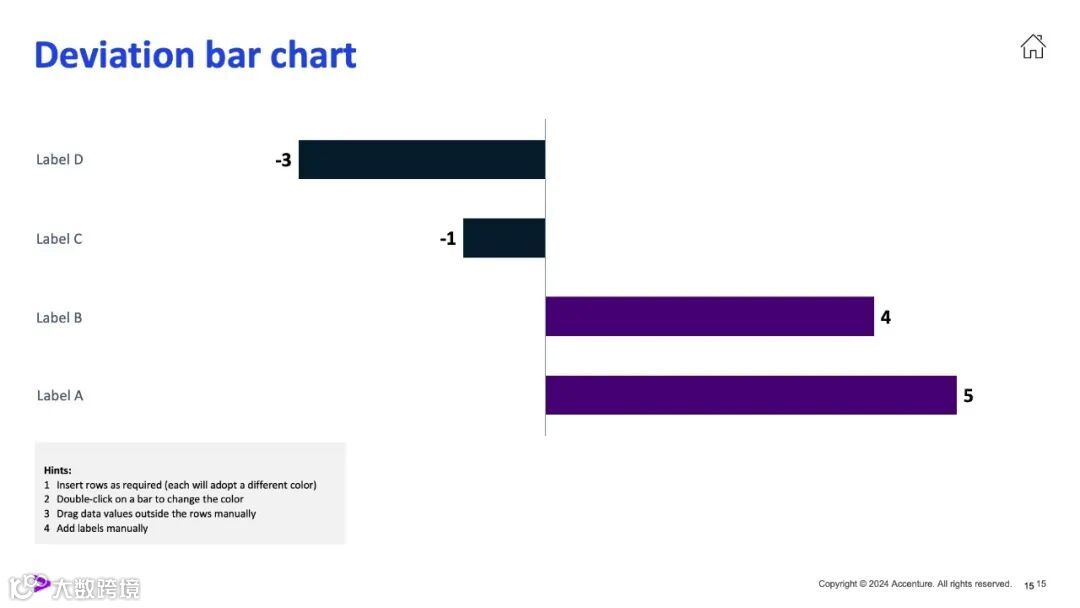 Deviation bar chart

Label D
-3

Label C
-1

Label B
4

Label A
5

Hints:
1 Insert rows as required (each will adopt a different color)
2 Double-click on a bar to change the color
3 Drag data values outside the rows manually
4 Add labels manually

大数跨境

Copyright © 2024 Accenture. All rights reserved. 15 15